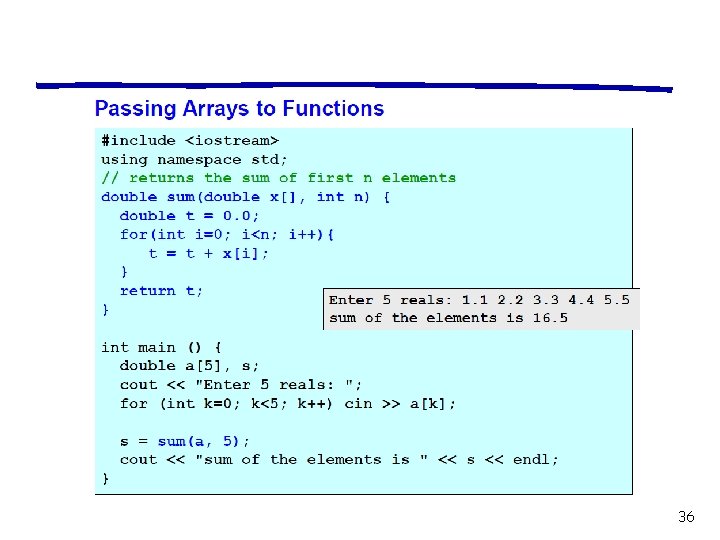 Passing Arrays to Functions

#include <iostream>
using namespace std;
// returns the sum of first n elements
double sum(double x[], int n) {
  double t = 0.0;
  for(int i=0; i<n; i++){
     t = t + x[i];
  }
  return t;
}

Enter 5 reals: 1.1 2.2 3.3 4.4 5.5
sum of the elements is 16.5

int main () {
  double a[5], s;
  cout << "Enter 5 reals: ";
  for (int k=0; k<5; k++) cin >> a[k];

  s = sum(a, 5);
  cout << "sum of the elements is " << s << endl;
}

36